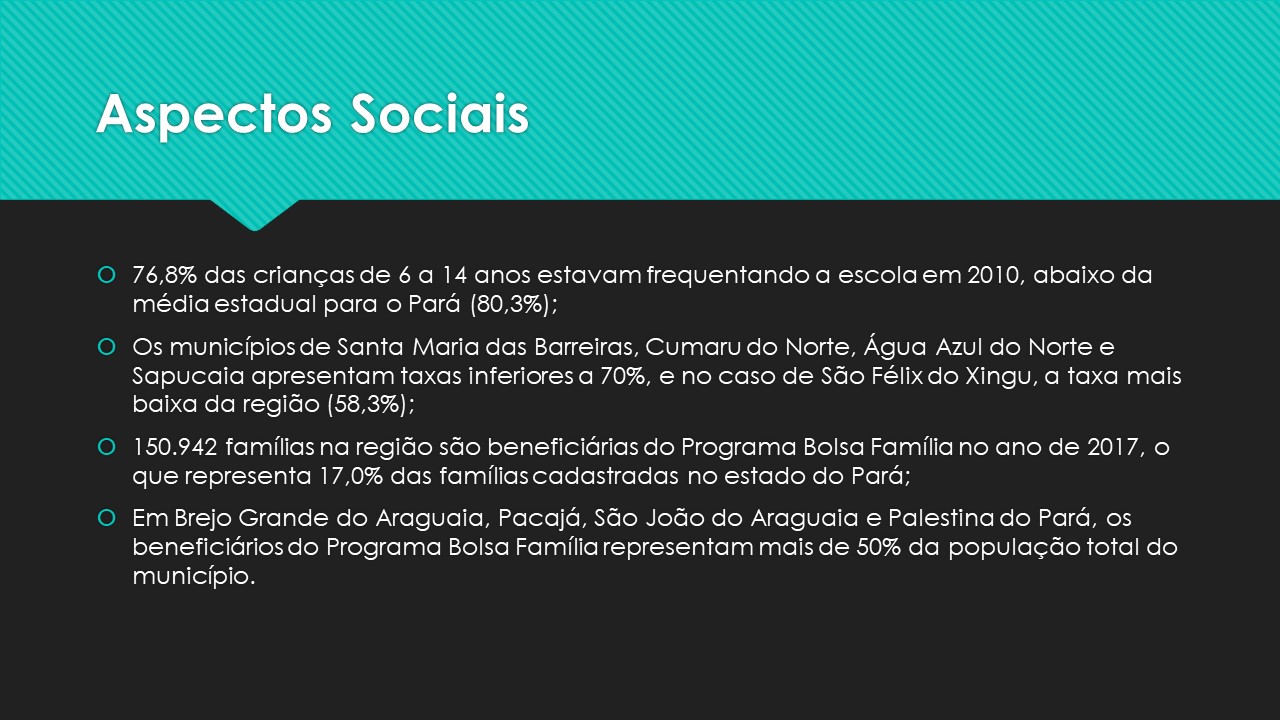 Aspectos Sociais

76,8% das crianças de 6 a 14 anos estavam frequentando a escola em 2010, abaixo da média estadual para o Pará (80,3%);

Os municípios de Santa Maria das Barreiras, Cumaru do Norte, Água Azul do Norte e Sapucaia apresentam taxas inferiores a 70%, e no caso de São Félix do Xingu, a taxa mais baixa da região (58,3%);

150.942 famílias na região são beneficiárias do Programa Bolsa Família no ano de 2017, o que representa 17,0% das famílias cadastradas no estado do Pará;

Em Brejo Grande do Araguaia, Pacajá, São João do Araguaia e Palestina do Pará, os beneficiários do Programa Bolsa Família representam mais de 50% da população total do município.